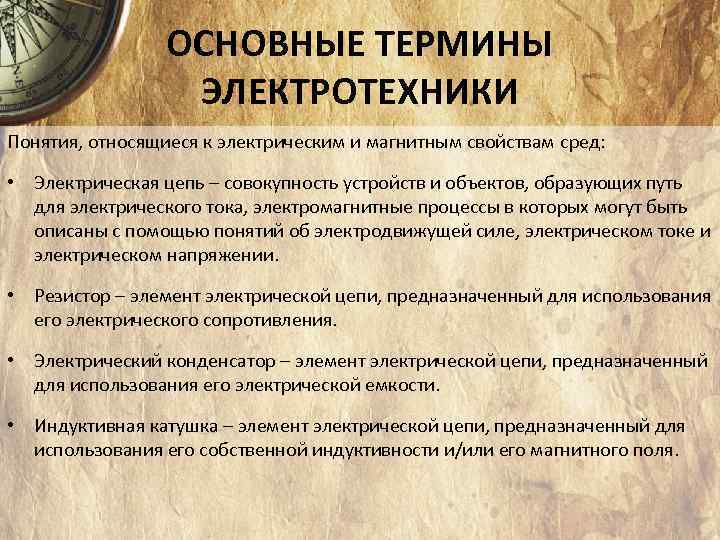 ОСНОВНЫЕ ТЕРМИНЫ ЭЛЕКТРОТЕХНИКИ

Понятия, относящиеся к электрическим и магнитным свойствам сред:

• Электрическая цепь – совокупность устройств и объектов, образующих путь для электрического тока, электромагнитные процессы в которых могут быть описаны с помощью понятий об электродвижущей силе, электрическом токе и электрическом напряжении.

• Резистор – элемент электрической цепи, предназначенный для использования его электрического сопротивления.

• Электрический конденсатор – элемент электрической цепи, предназначенный для использования его электрической емкости.

• Индуктивная катушка – элемент электрической цепи, предназначенный для использования его собственной индуктивности и/или его магнитного поля.